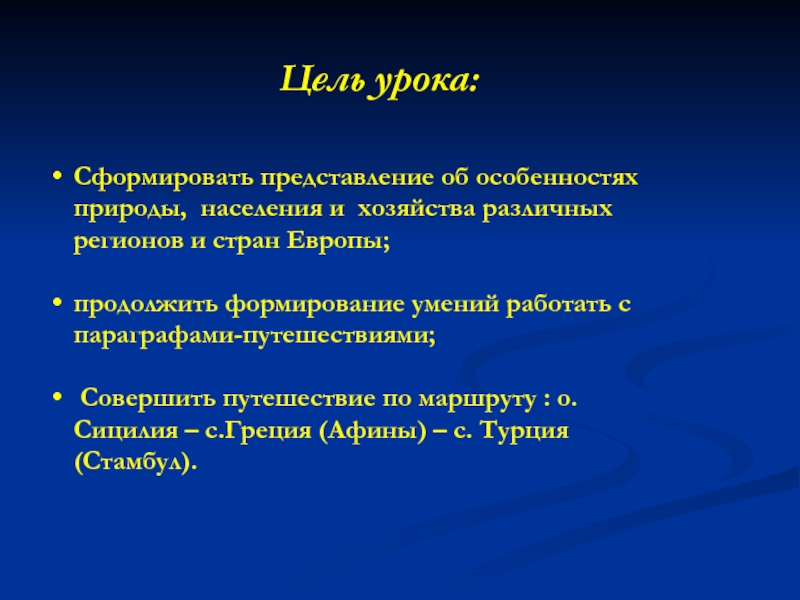 Цель урока:

• Сформировать представление об особенностях природы, населения и хозяйства различных регионов и стран Европы;

• продолжить формирование умений работать с параграфами-путешествиями;

• Совершить путешествие по маршруту : о. Сицилия – с.Греция (Афины) – с. Турция (Стамбул).